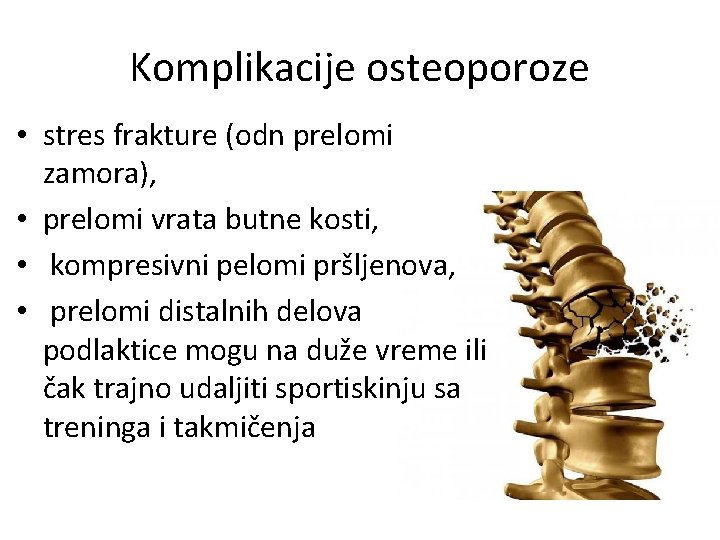 Komplikacije osteoporoze

• stres frakture (odn prelomi zamora),
• prelomi vrata butne kosti,
• kompresivni pelomi pršljenova,
• prelomi distalnih delova podlaktice mogu na duže vreme ili čak trajno udaljiti sportiskinju sa treninga i takmičenja